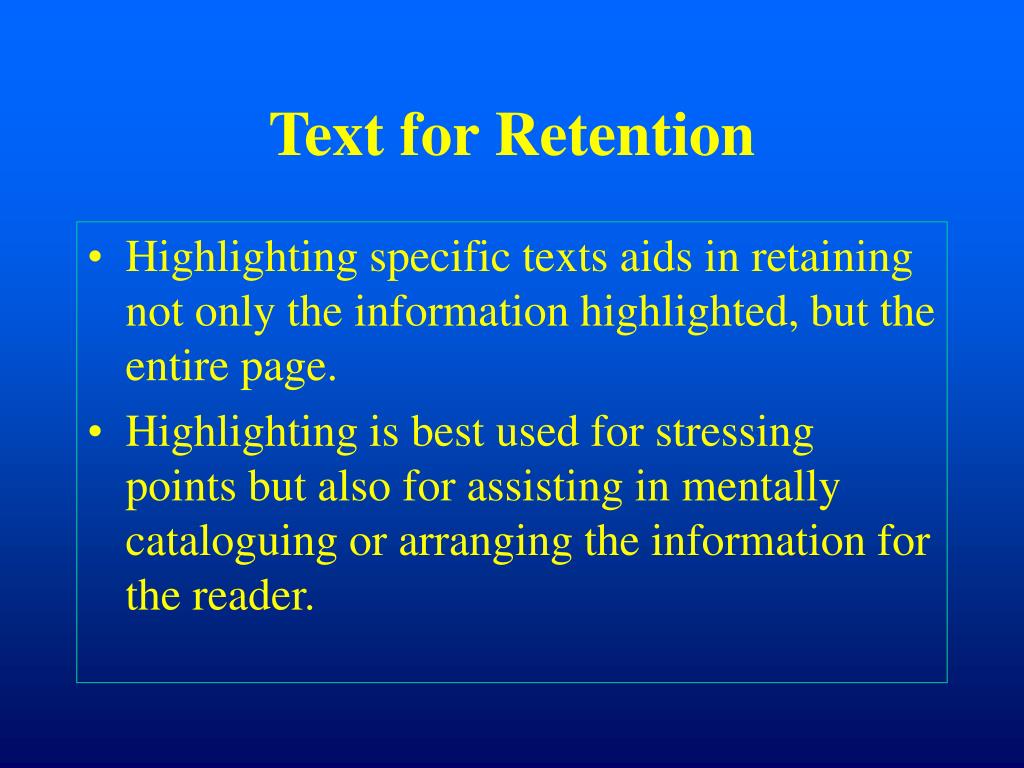 Text for Retention

• Highlighting specific texts aids in retaining not only the information highlighted, but the entire page.

• Highlighting is best used for stressing points but also for assisting in mentally cataloguing or arranging the information for the reader.